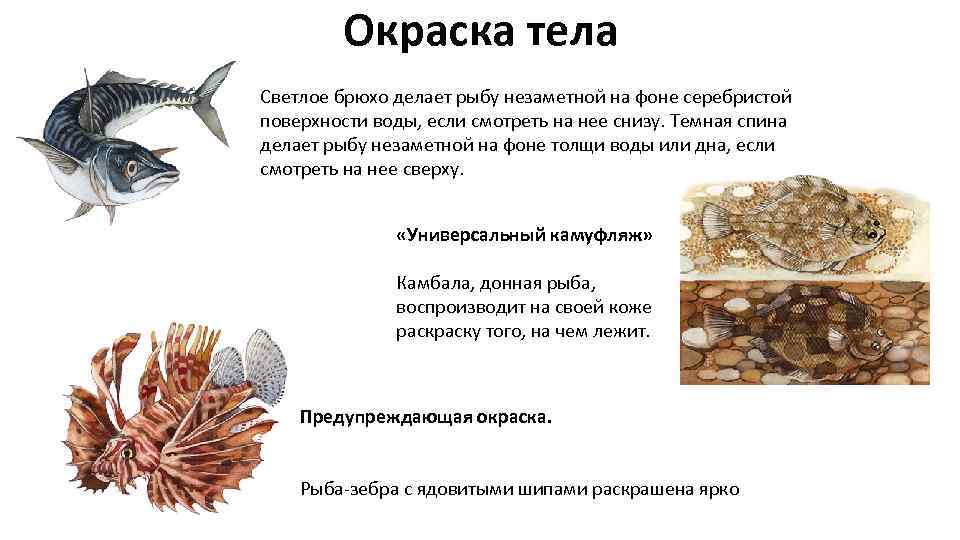 Окраска тела

Светлое брюхо делает рыбу незаметной на фоне серебристой поверхности воды, если смотреть на нее снизу. Темная спина делает рыбу незаметной на фоне толщи воды или дна, если смотреть на нее сверху.

«Универсальный камуфляж»

Камбала, донная рыба, воспроизводит на своей коже раскраску того, на чем лежит.

Предупреждающая окраска.

Рыба-зебра с ядовитыми шипами раскрашена ярко